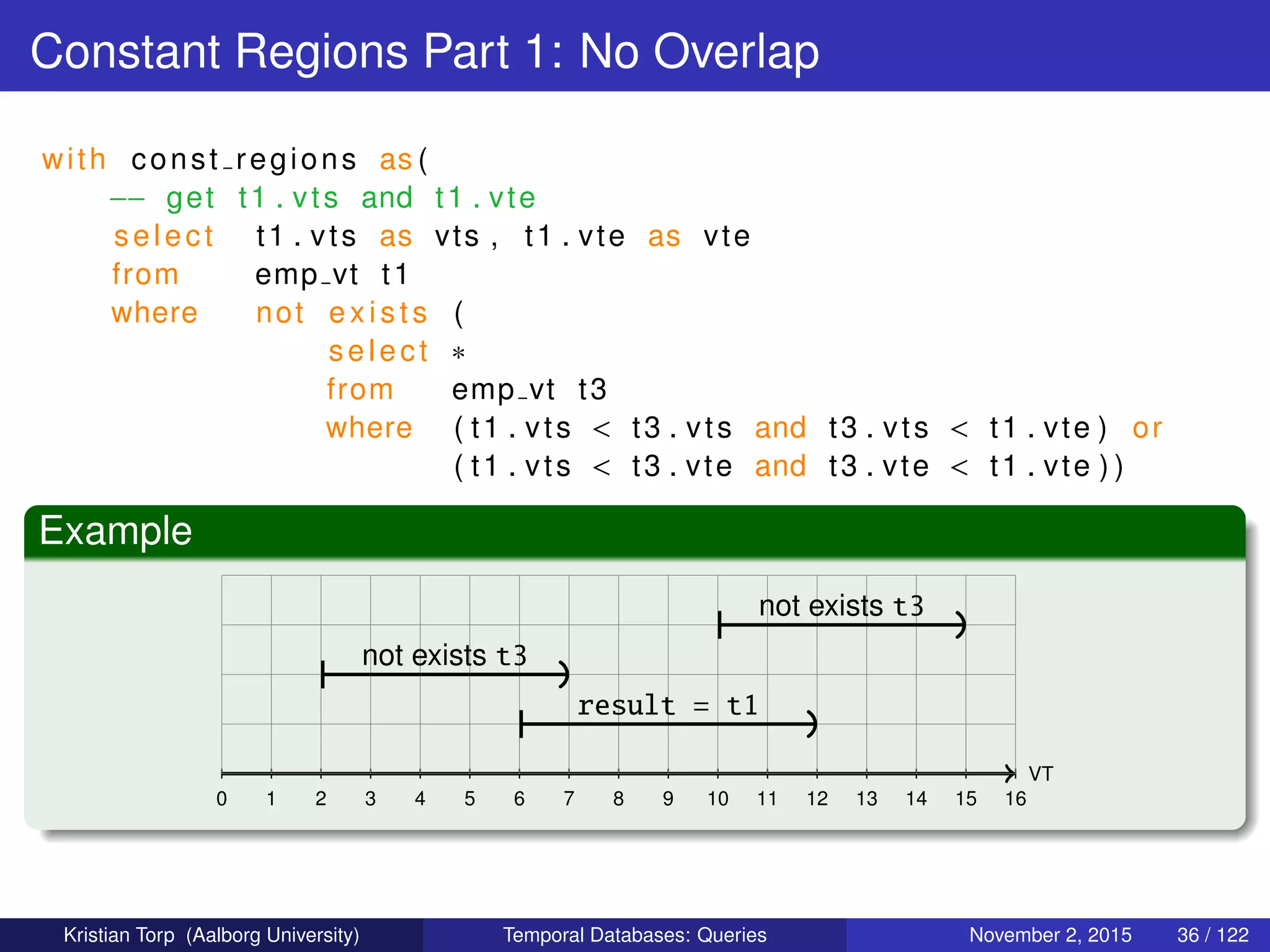 Constant Regions Part 1: No Overlap

with const_regions as(
-- get t1.vts and t1.vte
select t1.vts as vts, t1.vte as vte
from emp_vt t1
where not exists (
select *
from emp_vt t3
where (t1.vts < t3.vts and t3.vts < t1.vte) or
(t1.vts < t3.vte and t3.vte < t1.vte))

Example

not exists t3

not exists t3

result = t1

VT

0 1 2 3 4 5 6 7 8 9 10 11 12 13 14 15 16

Kristian Torp (Aalborg University) Temporal Databases: Queries November 2, 2015 36 / 122